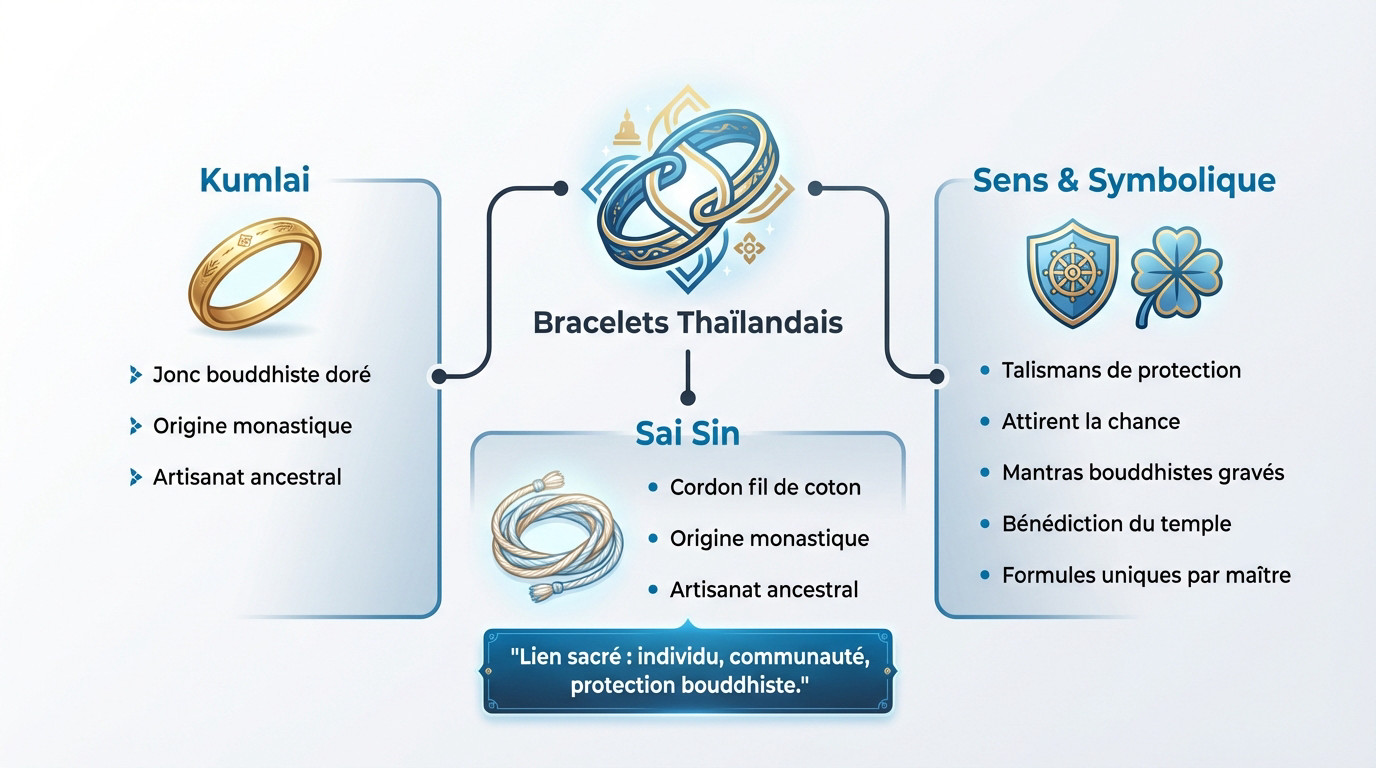 Kumlai

Jonc bouddhiste doré

Origine monastique

Artisanat ancestral

Bracelets Thaïlandais

Sai Sin

Cordon fil de coton

Origine monastique

Artisanat ancestral

"Lien sacré : individu, communauté, protection bouddhiste."

Sens & Symbolique

Talismans de protection

Attirent la chance

Mantras bouddhistes gravés

Bénédiction du temple

Formules uniques par maître